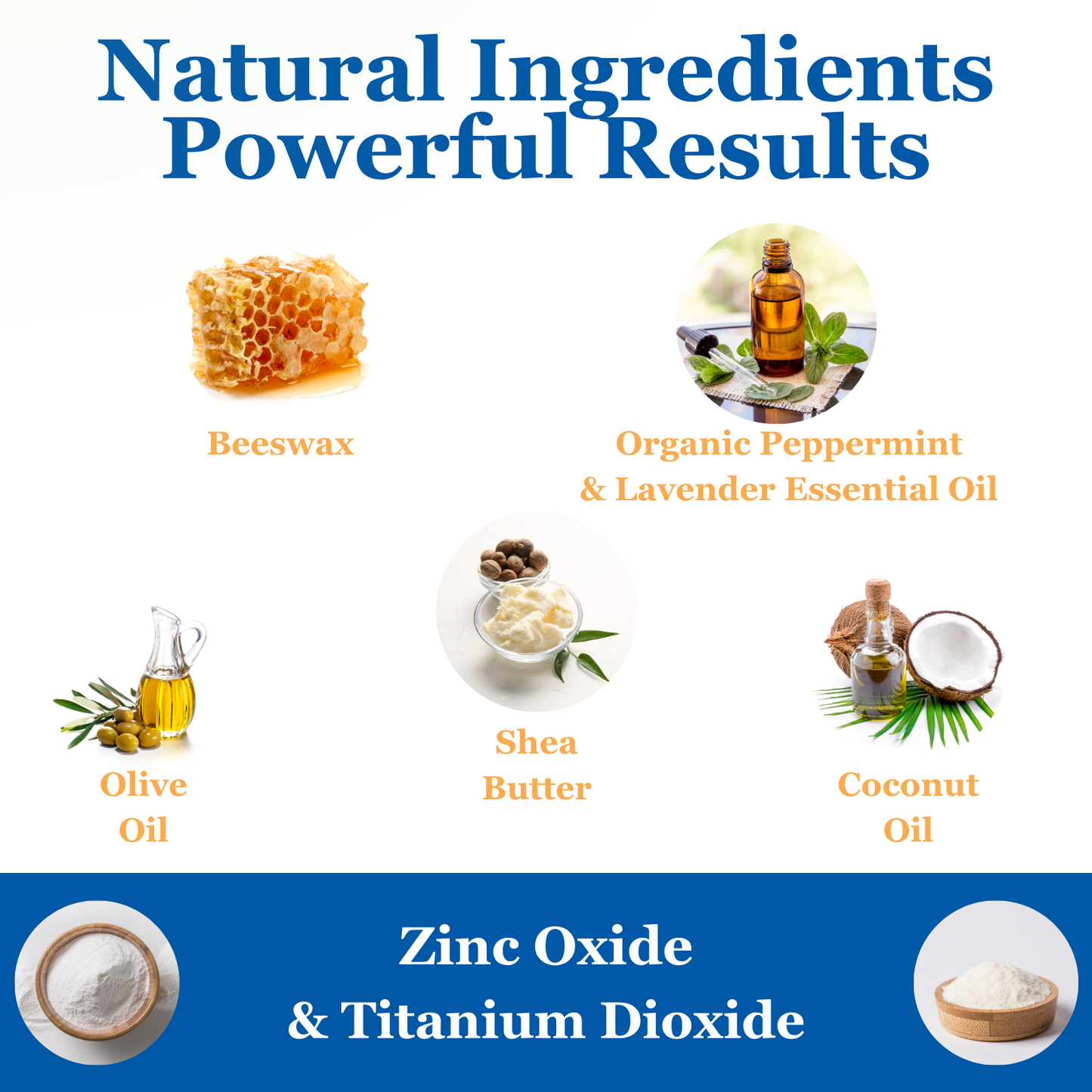 Natural Ingredients
Powerful Results

Beeswax

Organic Peppermint
& Lavender Essential Oil

Olive
Oil

Shea
Butter

Coconut
Oil

Zinc Oxide
& Titanium Dioxide